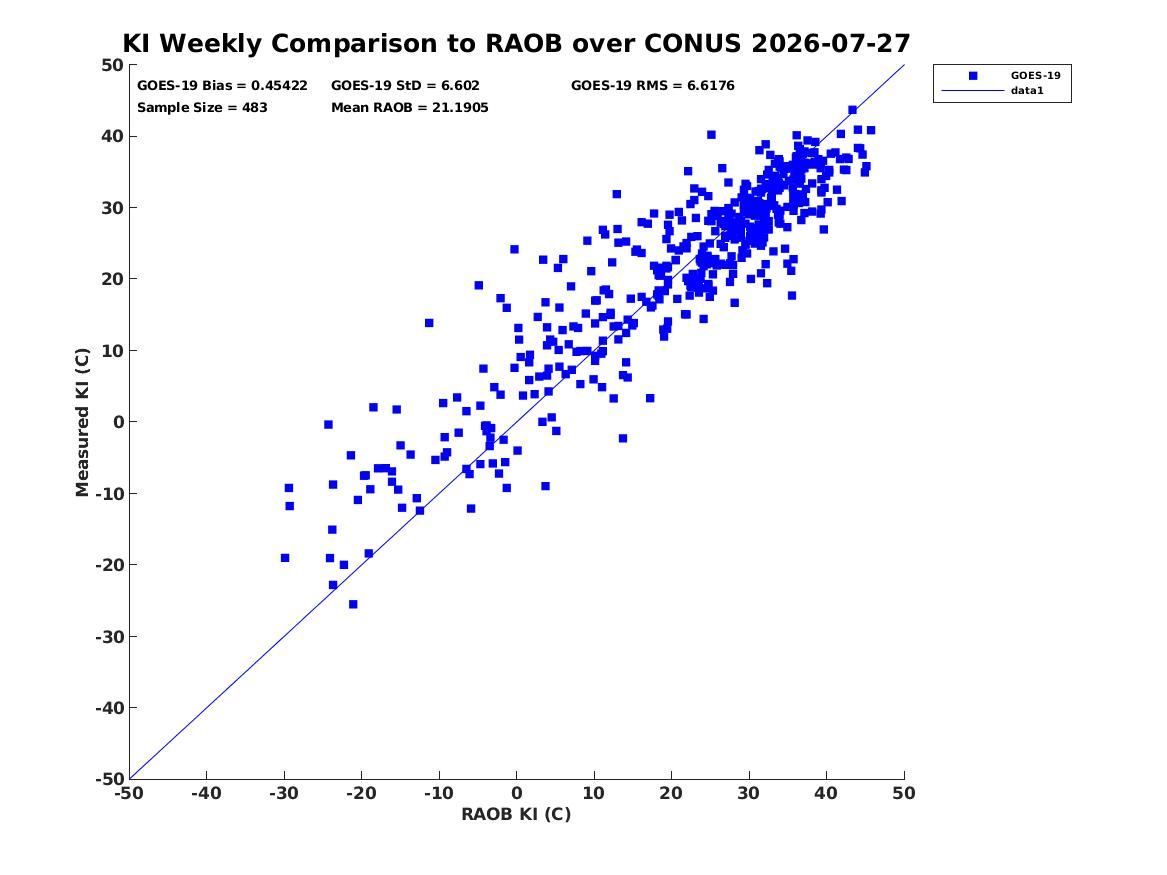 KI Weekly Comparison to RAOB over CONUS 2026-07-27

GOES-19 Bias = 0.45422 GOES-19 StD = 6.602 GOES-19 RMS = 6.6176
Sample Size = 483 Mean RAOB = 21.1905

GOES-19
data1

Measured KI (C)

50
40
30
20
10
0
-10
-20
-30
-40
-50

-50 -40 -30 -20 -10 0 10 20 30 40 50

RAOB KI (C)